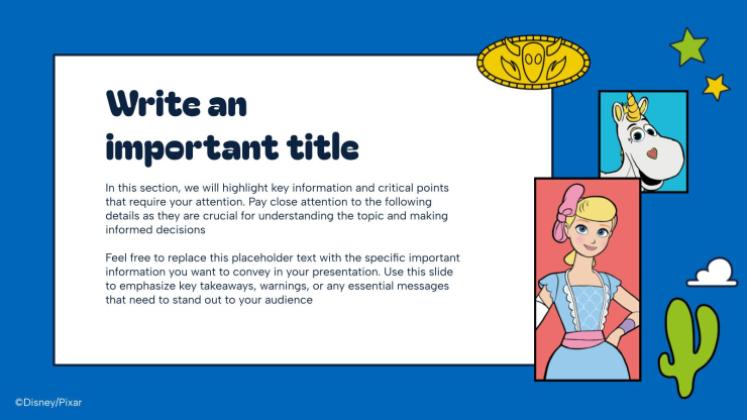 Write an important title

In this section, we will highlight key information and critical points that require your attention. Pay close attention to the following details as they are crucial for understanding the topic and making informed decisions

Feel free to replace this placeholder text with the specific important information you want to convey in your presentation. Use this slide to emphasize key takeaways, warnings, or any essential messages that need to stand out to your audience

©Disney/Pixar